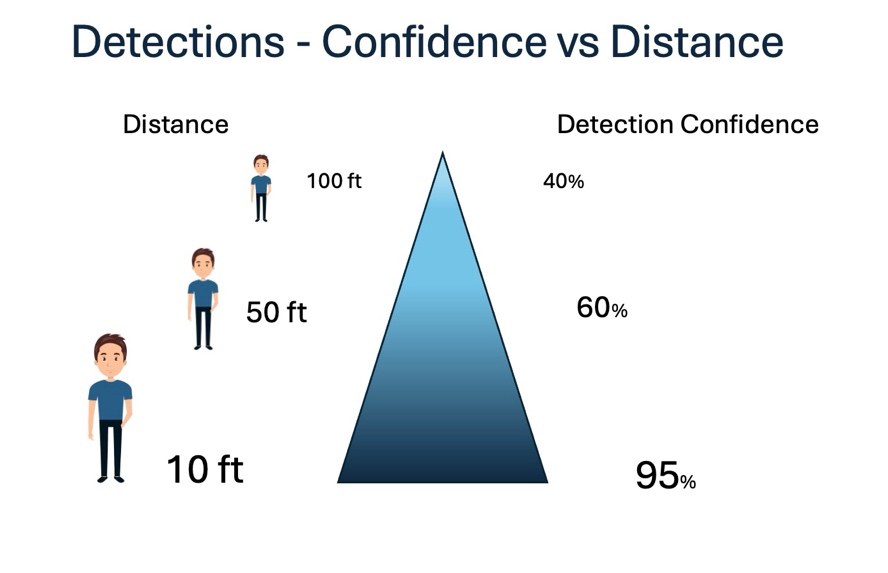 Detections - Confidence vs Distance

Distance

Detection Confidence

100 ft

40%

50 ft

60%

10 ft

95%